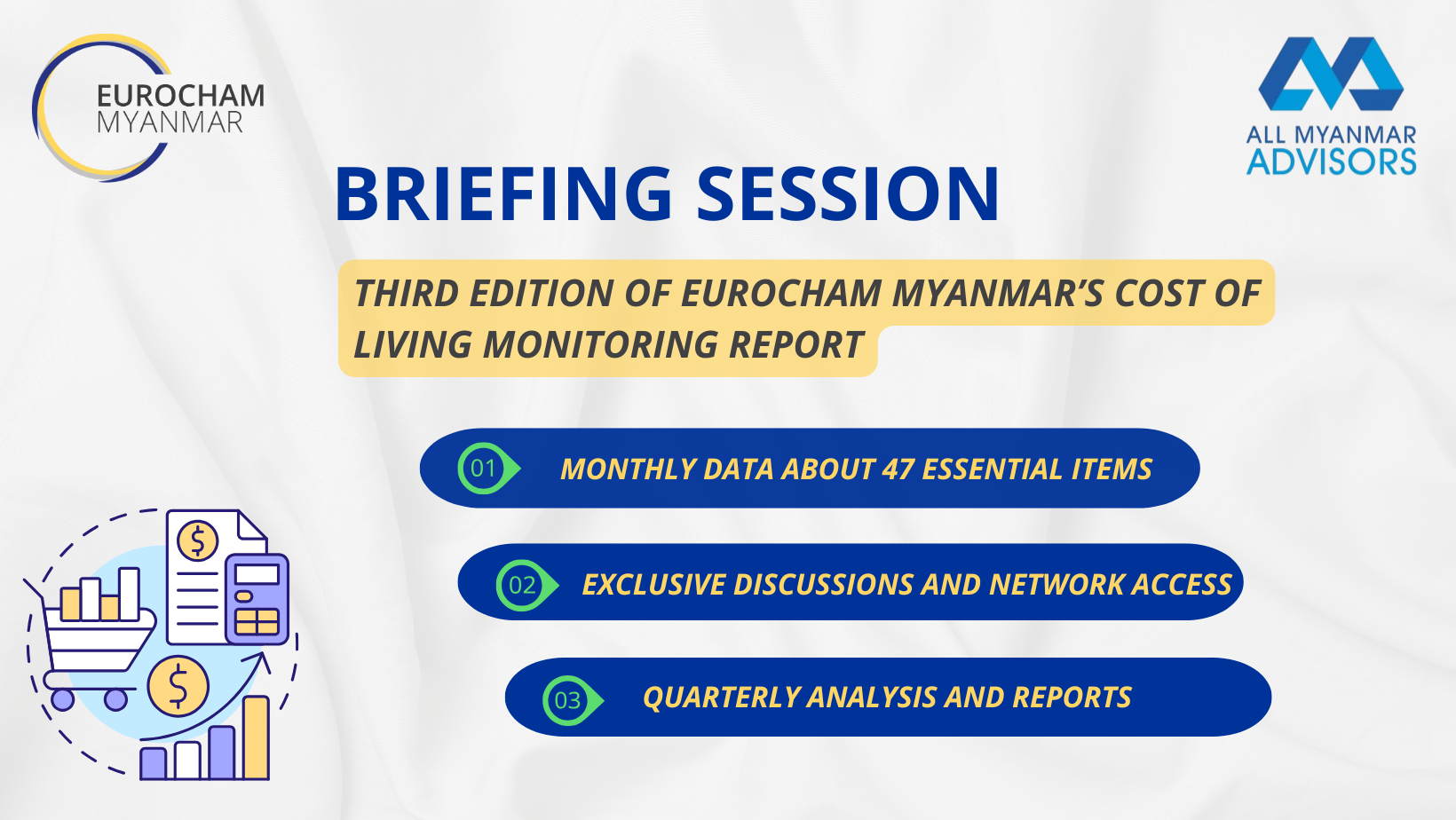 EUROCHAM MYANMAR

ALL MYANMAR ADVISORS

BRIEFING SESSION

THIRD EDITION OF EUROCHAM MYANMAR'S COST OF LIVING MONITORING REPORT

01 MONTHLY DATA ABOUT 47 ESSENTIAL ITEMS

02 EXCLUSIVE DISCUSSIONS AND NETWORK ACCESS

03 QUARTERLY ANALYSIS AND REPORTS

$

$